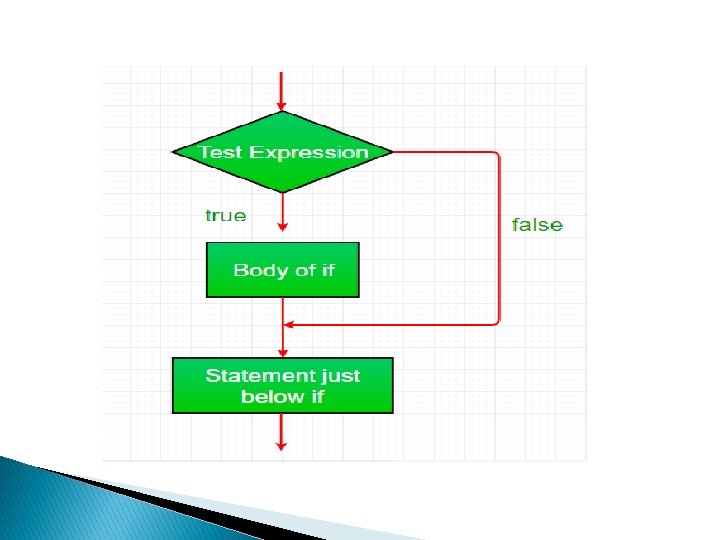 Test Expression

true

false

Body of if

Statement just below if